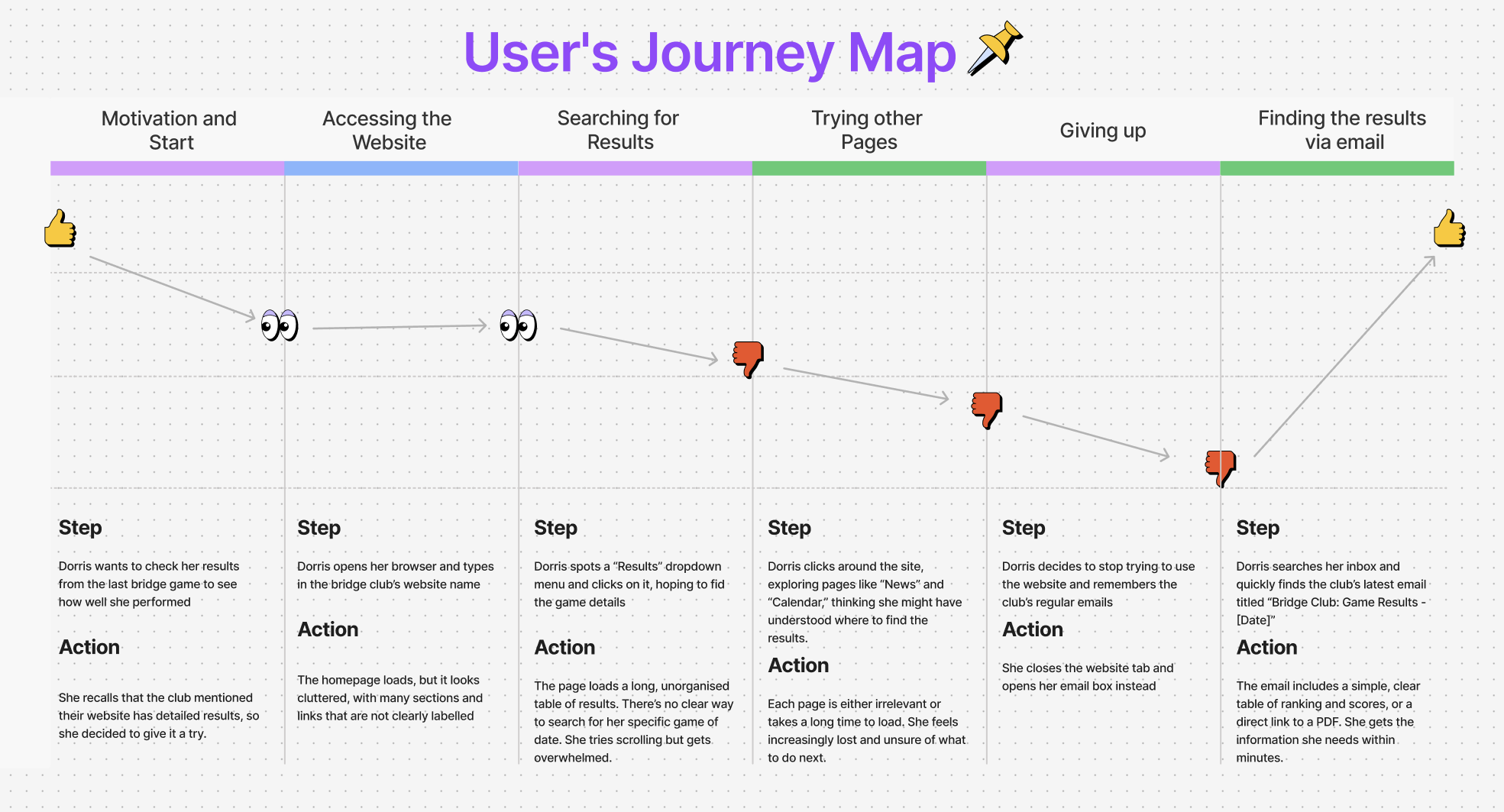 User's Journey Map

Motivation and Start

Step

Dorris wants to check her results from the last bridge game to see how well she performed

Action

She recalls that the club mentioned their website has detailed results, so she decided to give it a try.

Accessing the Website

Step

Dorris opens her browser and types in the bridge club's website name

Action

The homepage loads, but it looks cluttered, with many sections and links that are not clearly labelled

Searching for Results

Step

Dorris spots a "Results" dropdown menu and clicks on it, hoping to fid the game details

Action

The page loads a long, unorganised table of results. There's no clear way to search for her specific game of date. She tries scrolling but gets overwhelmed.

Trying other Pages

Step

Dorris clicks around the site, exploring pages like "News" and "Calendar," thinking she might have understood where to find the results.

Action

Each page is either irrelevant or takes a long time to load. She feels increasingly lost and unsure of what to do next.

Giving up

Step

Dorris decides to stop trying to use the website and remembers the club's regular emails

Action

She closes the website tab and opens her email box instead

Finding the results via email

Step

Dorris searches her inbox and quickly finds the club's latest email titled "Bridge Club: Game Results - [Date]"

Action

The email includes a simple, clear table of ranking and scores, or a direct link to a PDF. She gets the information she needs within minutes.